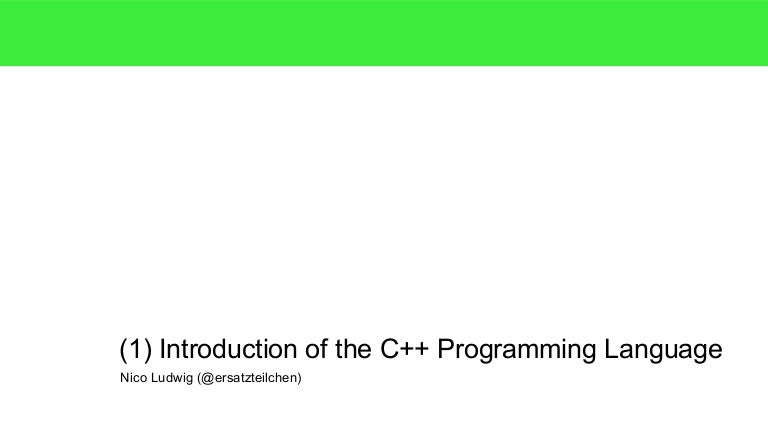 (1) Introduction of the C++ Programming Language

Nico Ludwig (@ersatzteilchen)